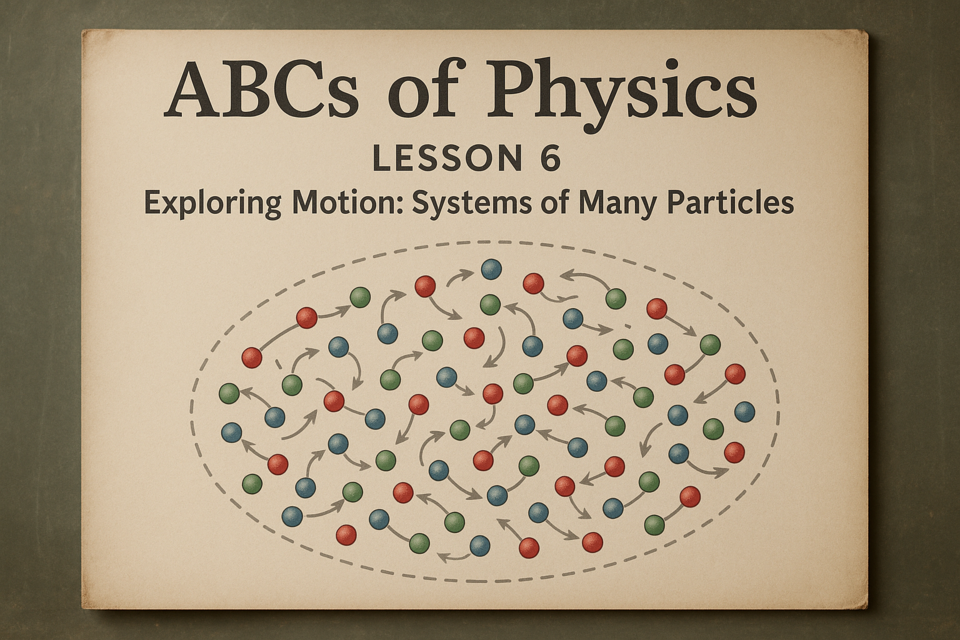 ABCs of Physics

LESSON 6

Exploring Motion: Systems of Many Particles